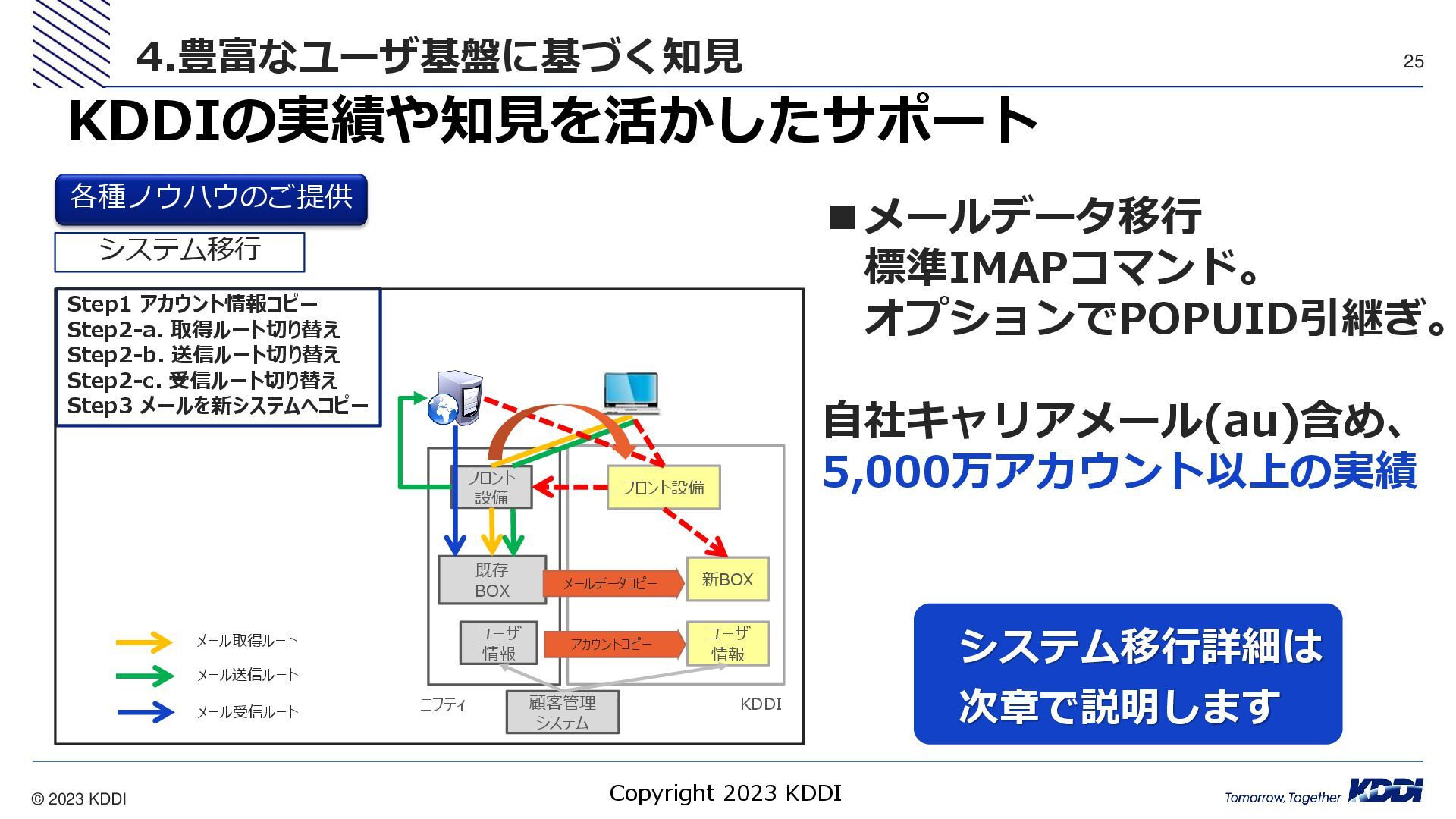 4.豊富なユーザ基盤に基づく知見

25

KDDIの実績や知見を活かしたサポート

各種ノウハウのご提供

システム移行

Step1 アカウント情報コピー
Step2-a. 取得ルート切り替え
Step2-b. 送信ルート切り替え
Step2-c. 受信ルート切り替え
Step3 メールを新システムへコピー

フロント設備

フロント設備

既存BOX

メールデータコピー

新BOX

ユーザ情報

アカウントコピー

ユーザ情報

ニフティ

顧客管理システム

KDDI

メール取得ルート

メール送信ルート

メール受信ルート

■メールデータ移行
標準IMAPコマンド。
オプションでPOPUID引継ぎ。

自社キャリアメール(au)含め、
5,000万アカウント以上の実績

システム移行詳細は
次章で説明します

© 2023 KDDI

Copyright 2023 KDDI

Tomorrow, Together KDDI